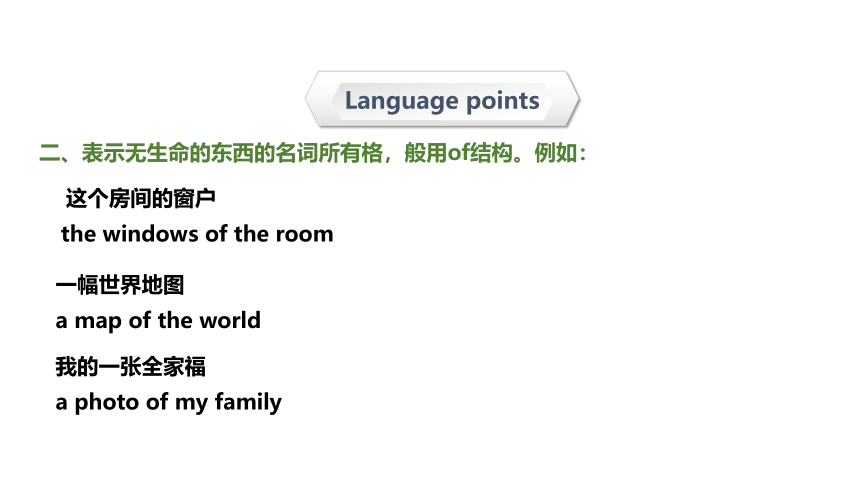 Language points

二、表示无生命的东西的名词所有格，般用of结构。例如：

这个房间的窗户
the windows of the room

一幅世界地图
a map of the world

我的一张全家福
a photo of my family